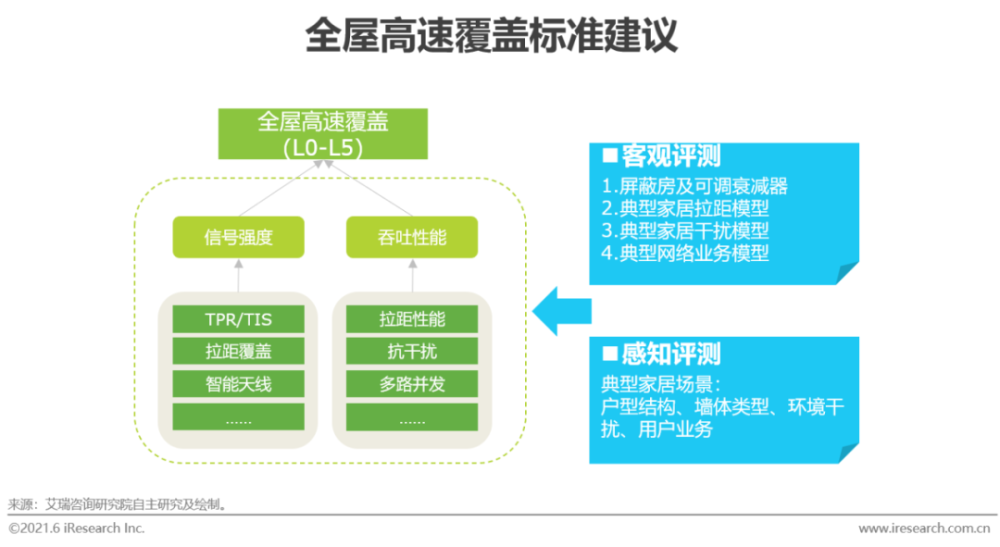 全屋高速覆盖标准建议

全屋高速覆盖
(L0-L5)

信号强度

吞吐性能

TPR/TIS
拉距覆盖
智能天线
……

拉距性能
抗干扰
多路并发
……

■客观评测
1.屏蔽房及可调衰减器
2.典型家居拉距模型
3.典型家居干扰模型
4.典型网络业务模型

■感知评测
典型家居场景：
户型结构、墙体类型、环境干扰、用户业务

来源：艾瑞咨询研究院自主研究及绘制。

©2021.6 iResearch Inc.

www.iresearch.com.cn